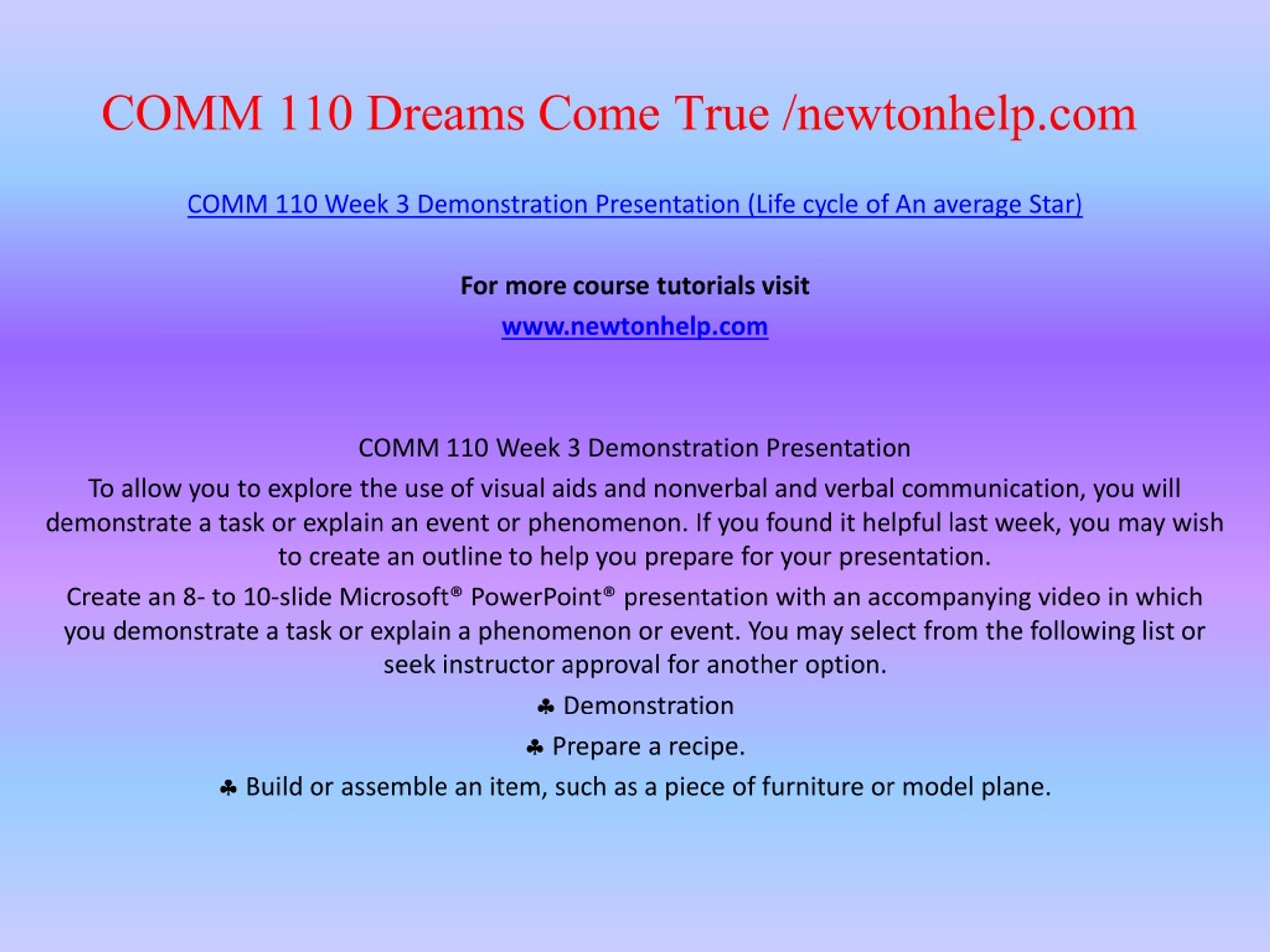 COMM 110 Dreams Come True /newtonhelp.com

COMM 110 Week 3 Demonstration Presentation (Life cycle of An average Star)

For more course tutorials visit

www.newtonhelp.com

COMM 110 Week 3 Demonstration Presentation

To allow you to explore the use of visual aids and nonverbal and verbal communication, you will demonstrate a task or explain an event or phenomenon. If you found it helpful last week, you may wish to create an outline to help you prepare for your presentation.

Create an 8- to 10-slide Microsoft® PowerPoint® presentation with an accompanying video in which you demonstrate a task or explain a phenomenon or event. You may select from the following list or seek instructor approval for another option.

♣ Demonstration

♣ Prepare a recipe.

♣ Build or assemble an item, such as a piece of furniture or model plane.